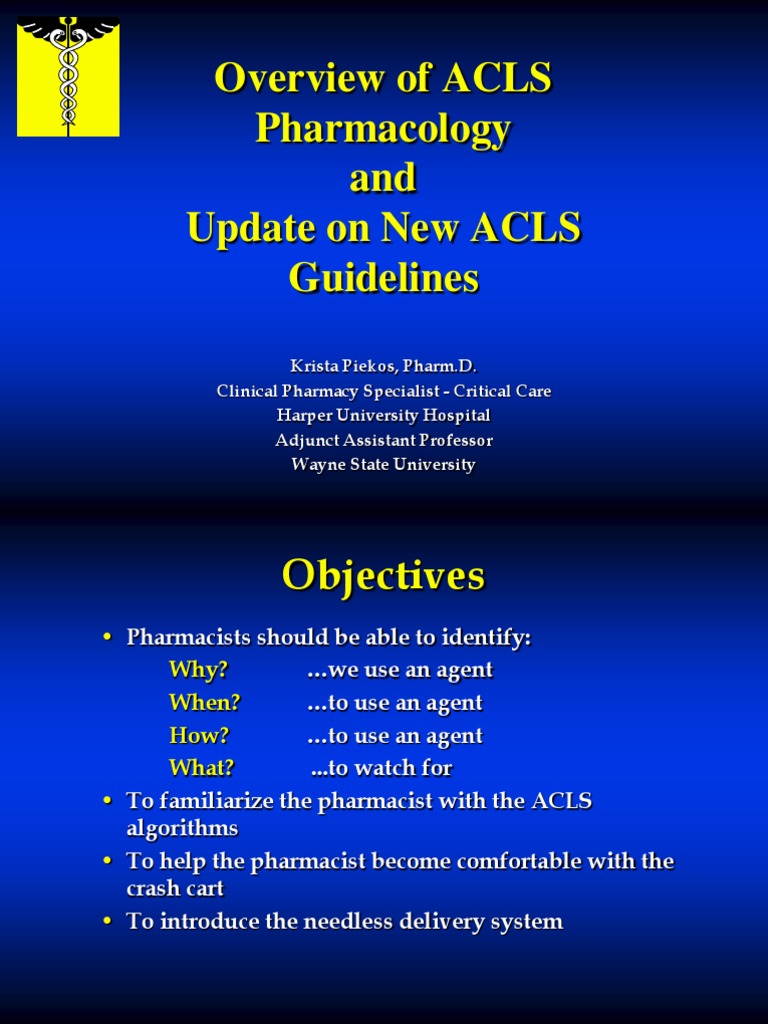 Overview of ACLS Pharmacology and Update on New ACLS Guidelines

Krista Piekos, Pharm.D.
Clinical Pharmacy Specialist - Critical Care
Harper University Hospital
Adjunct Assistant Professor
Wayne State University

Objectives

• Pharmacists should be able to identify:
Why? ...we use an agent
When? ...to use an agent
How? ...to use an agent
What? ...to watch for
• To familiarize the pharmacist with the ACLS algorithms
• To help the pharmacist become comfortable with the crash cart
• To introduce the needless delivery system